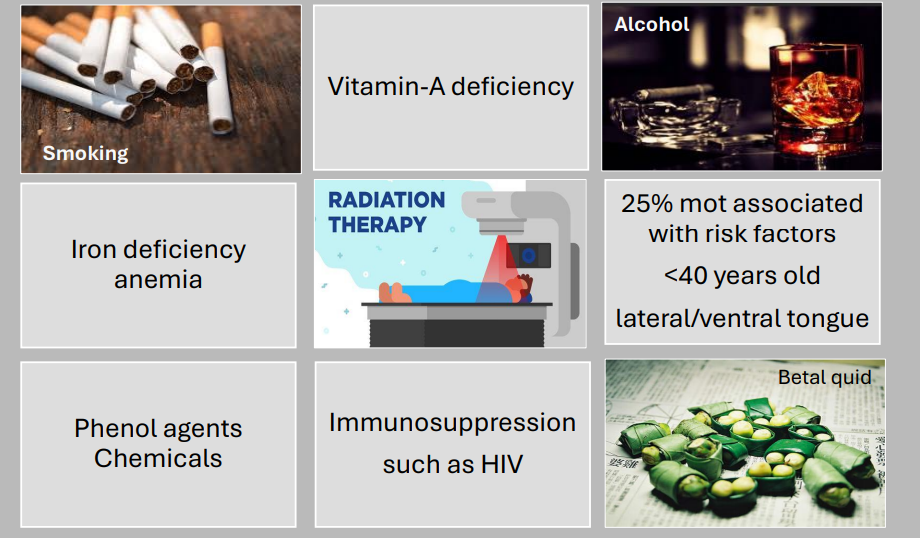 Smoking

Vitamin-A deficiency

Alcohol

Iron deficiency anemia

RADIATION THERAPY

25% mot associated with risk factors
<40 years old
lateral/ventral tongue

Phenol agents
Chemicals

Immunosuppression such as HIV

Betal quid